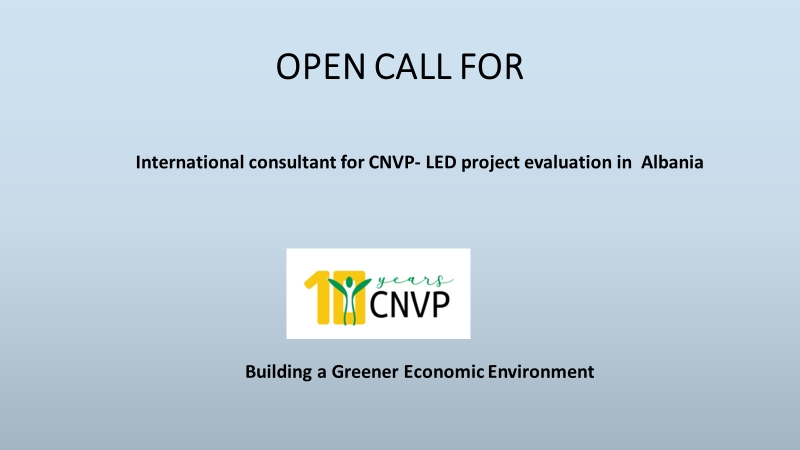 OPEN CALL FOR

International consultant for CNVP- LED project evaluation in Albania

10 years CNVP

Building a Greener Economic Environment